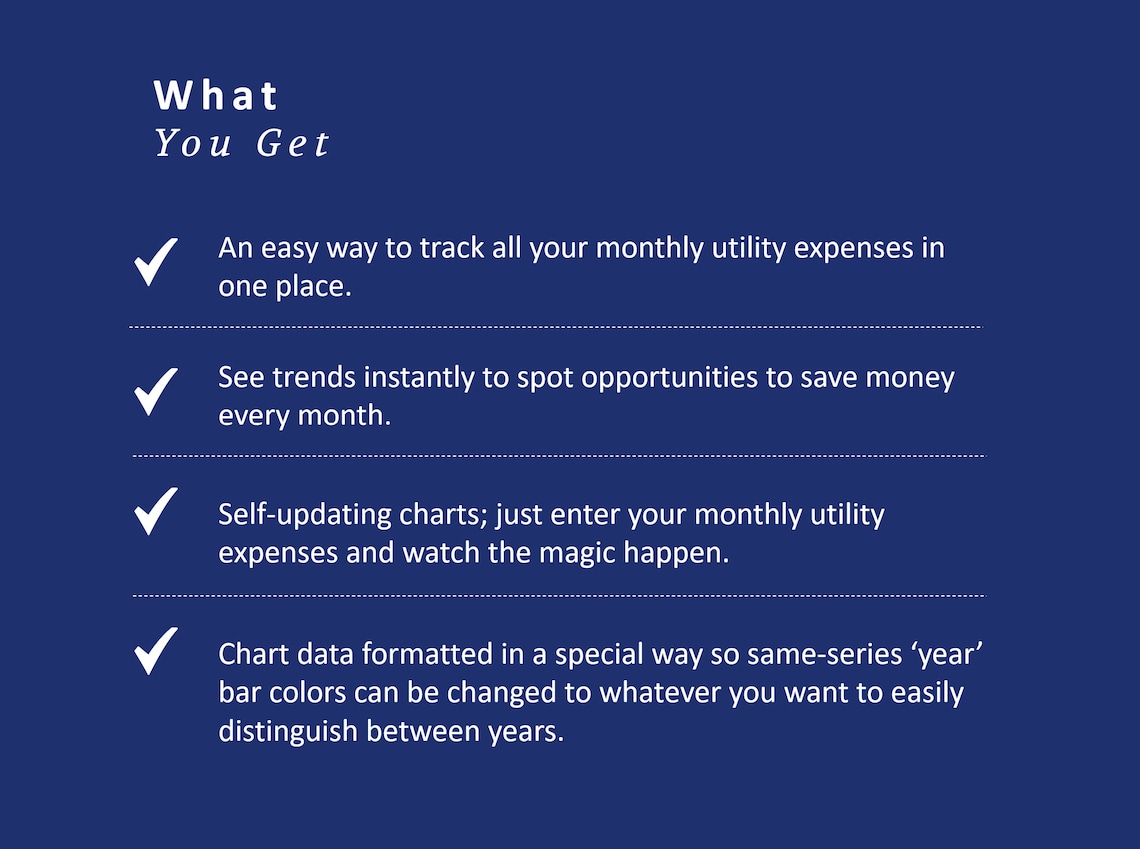 What
You Get

✓ An easy way to track all your monthly utility expenses in one place.

✓ See trends instantly to spot opportunities to save money every month.

✓ Self-updating charts; just enter your monthly utility expenses and watch the magic happen.

✓ Chart data formatted in a special way so same-series ‘year’ bar colors can be changed to whatever you want to easily distinguish between years.